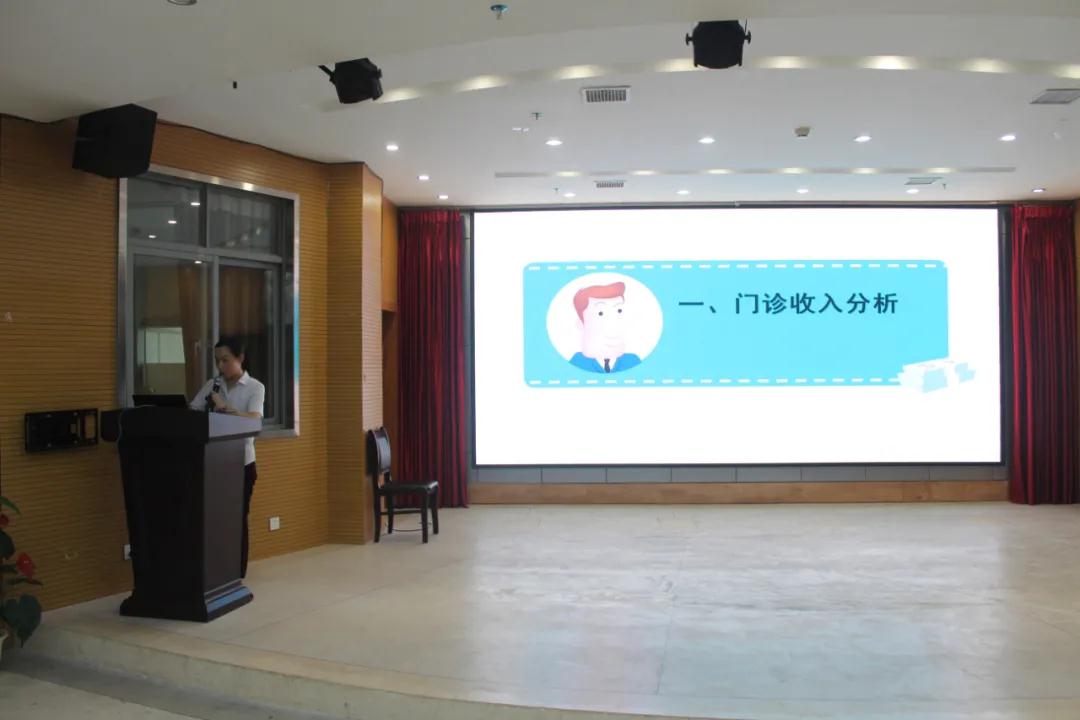 一、门诊收入分析